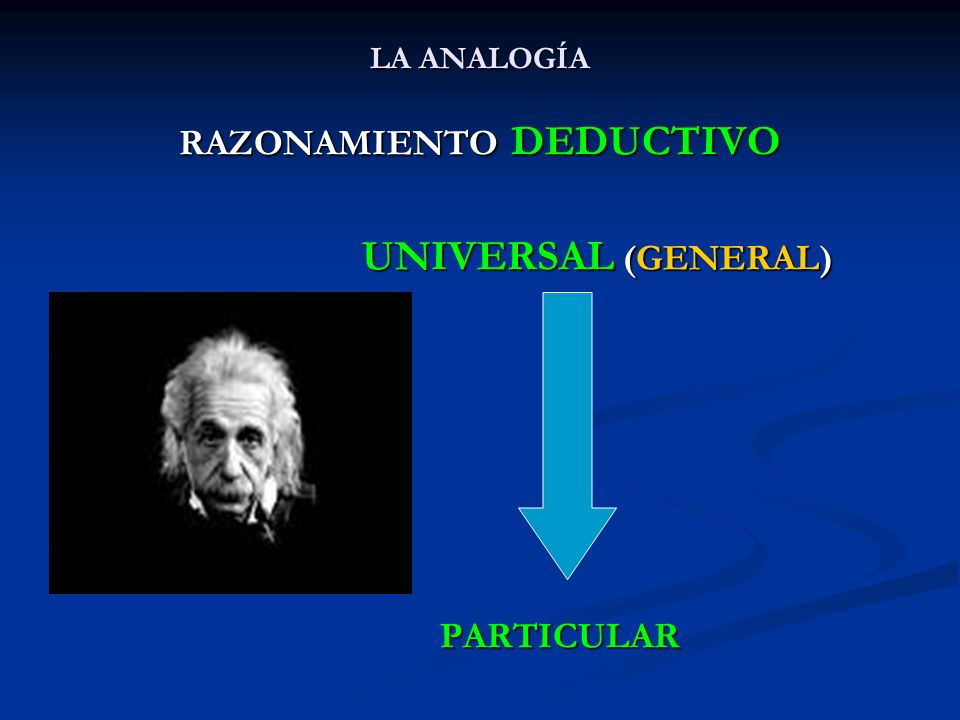 LA ANALOGÍA

RAZONAMIENTO DEDUCTIVO

UNIVERSAL (GENERAL)

PARTICULAR